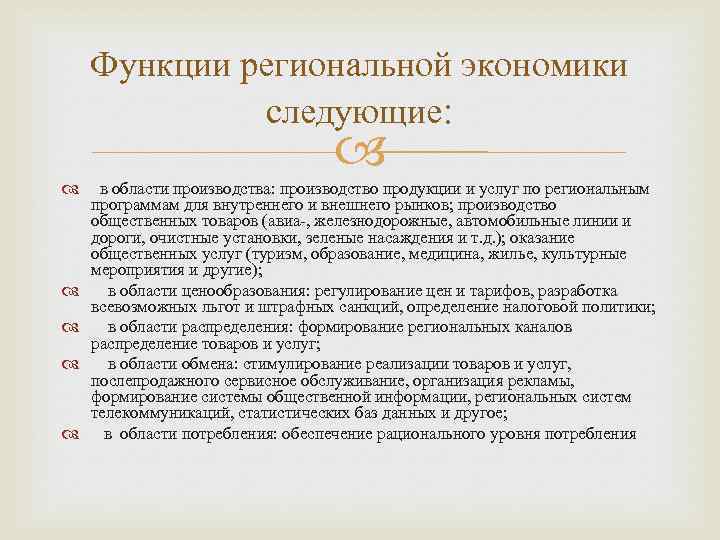 Функции региональной экономики следующие:

в области производства: производство продукции и услуг по региональным программам для внутреннего и внешнего рынков; производство общественных товаров (авиа-, железнодорожные, автомобильные линии и дороги, очистные установки, зеленые насаждения и т.д.); оказание общественных услуг (туризм, образование, медицина, жилье, культурные мероприятия и другие);

в области ценообразования: регулирование цен и тарифов, разработка всевозможных льгот и штрафных санкций, определение налоговой политики;

в области распределения: формирование региональных каналов распределение товаров и услуг;

в области обмена: стимулирование реализации товаров и услуг, послепродажного сервисное обслуживание, организация рекламы, формирование системы общественной информации, региональных систем телекоммуникаций, статистических баз данных и другое;

в области потребления: обеспечение рационального уровня потребления